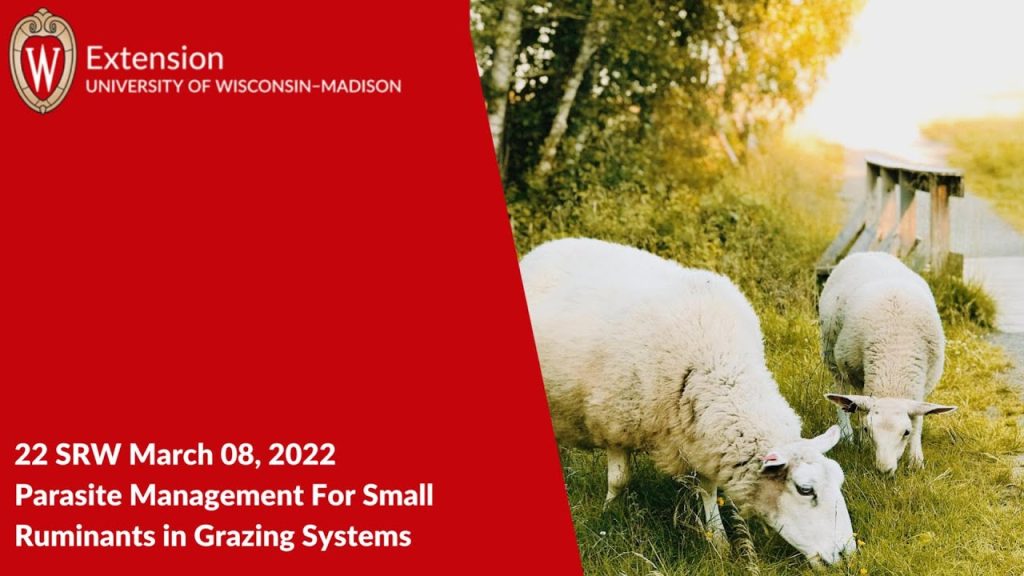 W

Extension
UNIVERSITY OF WISCONSIN–MADISON

22 SRW March 08, 2022
Parasite Management For Small Ruminants in Grazing Systems